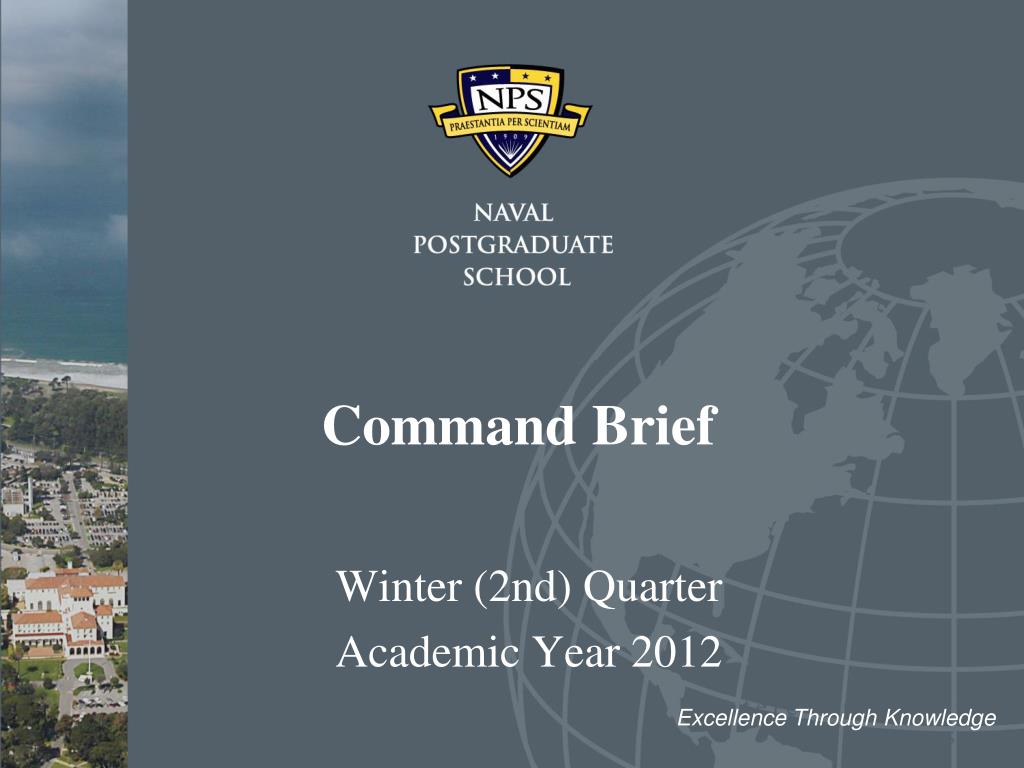 NPS
PRAESTANTIA PER SCIENTIAM
1909

NAVAL
POSTGRADUATE
SCHOOL

Command Brief

Winter (2nd) Quarter
Academic Year 2012

Excellence Through Knowledge